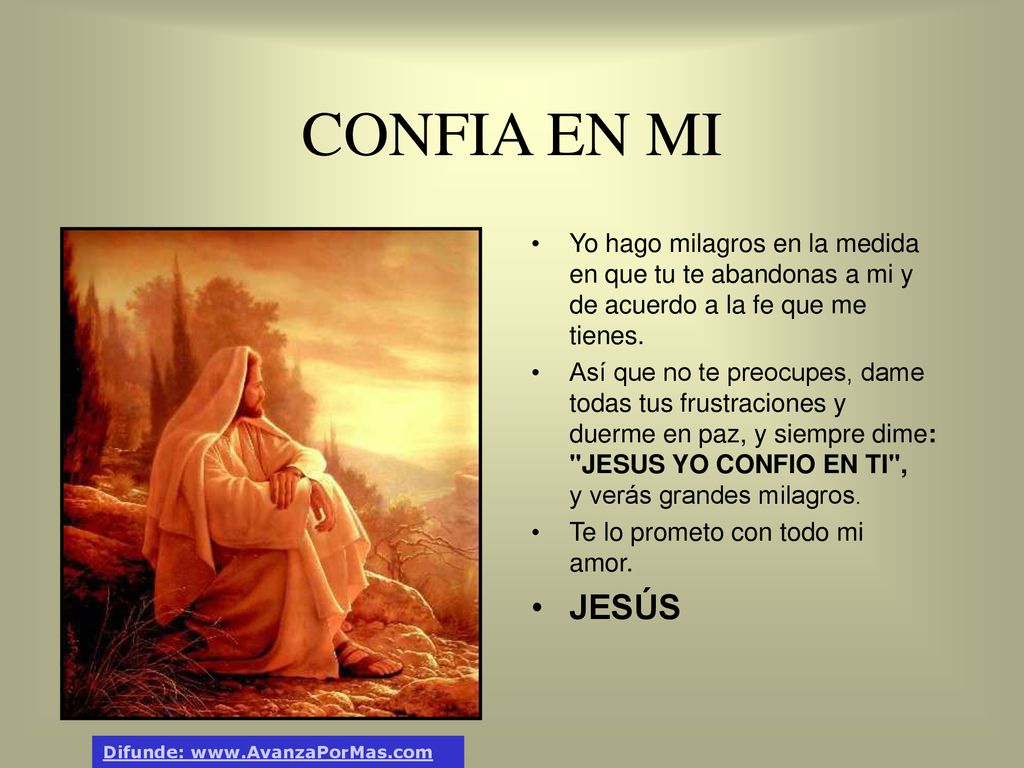 CONFIA EN MI

• Yo hago milagros en la medida en que tu te abandonas a mi y de acuerdo a la fe que me tienes.

• Así que no te preocupes, dame todas tus frustraciones y duerme en paz, y siempre dime: "JESUS YO CONFIO EN TI", y verás grandes milagros.

• Te lo prometo con todo mi amor.

• JESÚS

Difunde: www.AvanzaPorMas.com